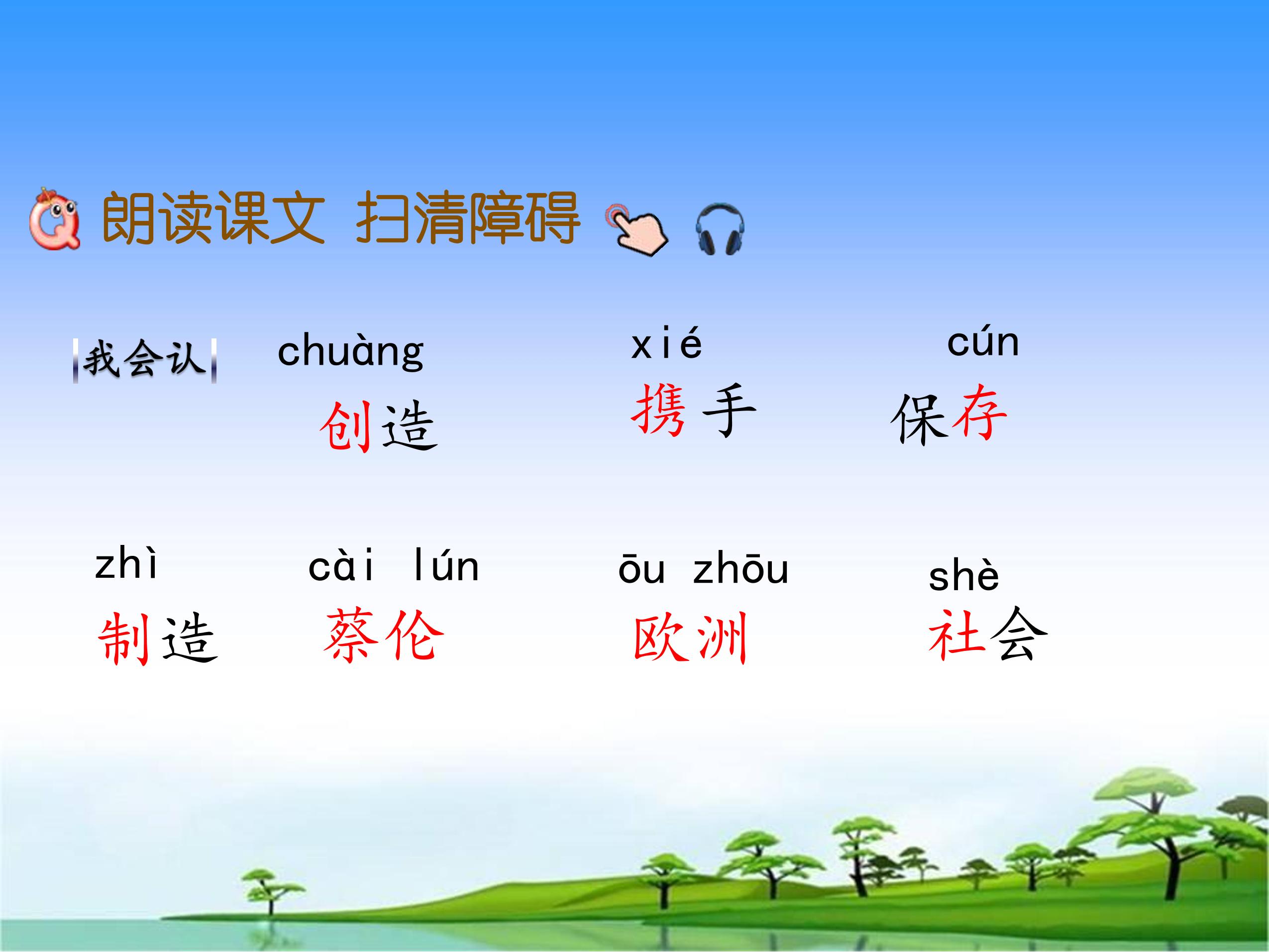 朗读课文 扫清障碍

我会认

chuàng
创造

xié
携手

cún
保存

zhì
制造

cài lún
蔡伦

ōu zhōu
欧洲

shè
社会